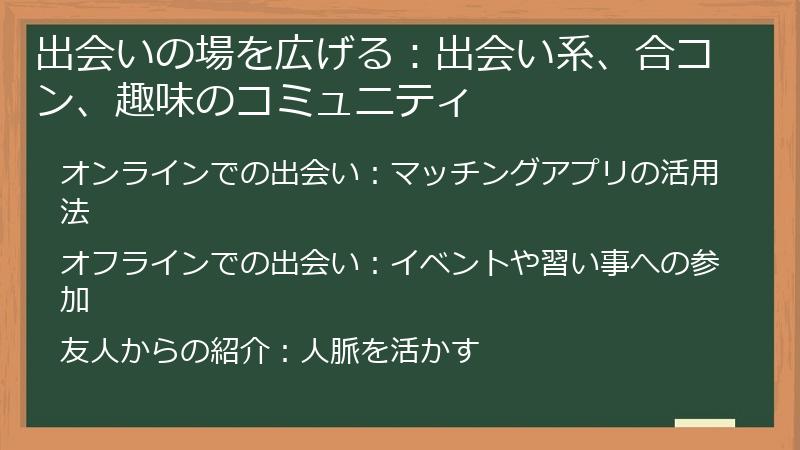 出会いの場を広げる：出会い系、合コン、趣味のコミュニティ

オンラインでの出会い：マッチングアプリの活用法

オフラインでの出会い：イベントや習い事への参加

友人からの紹介：人脈を活かす